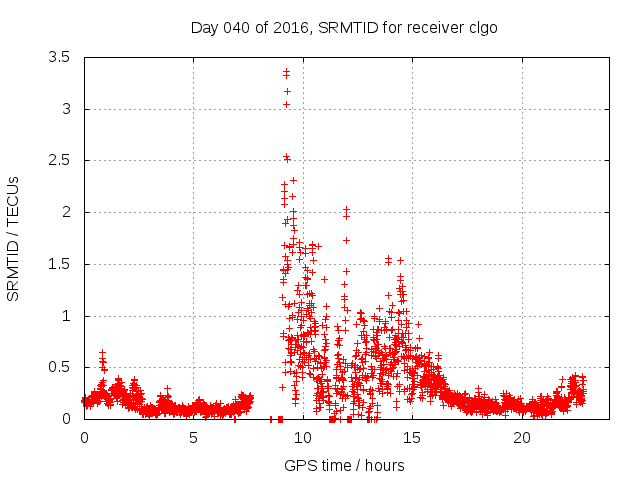 Day 040 of 2016, SRMTID for receiver clgo

SRMTID / TECUs

3.5
3
2.5
2
1.5
1
0.5
0

0
5
10
15
20

GPS time / hours